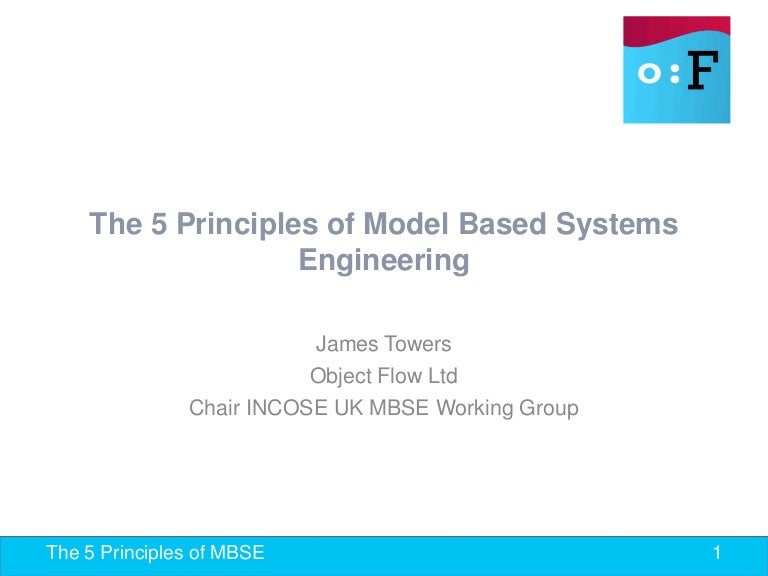 o:F

The 5 Principles of Model Based Systems Engineering

James Towers
Object Flow Ltd
Chair INCOSE UK MBSE Working Group

The 5 Principles of MBSE

1